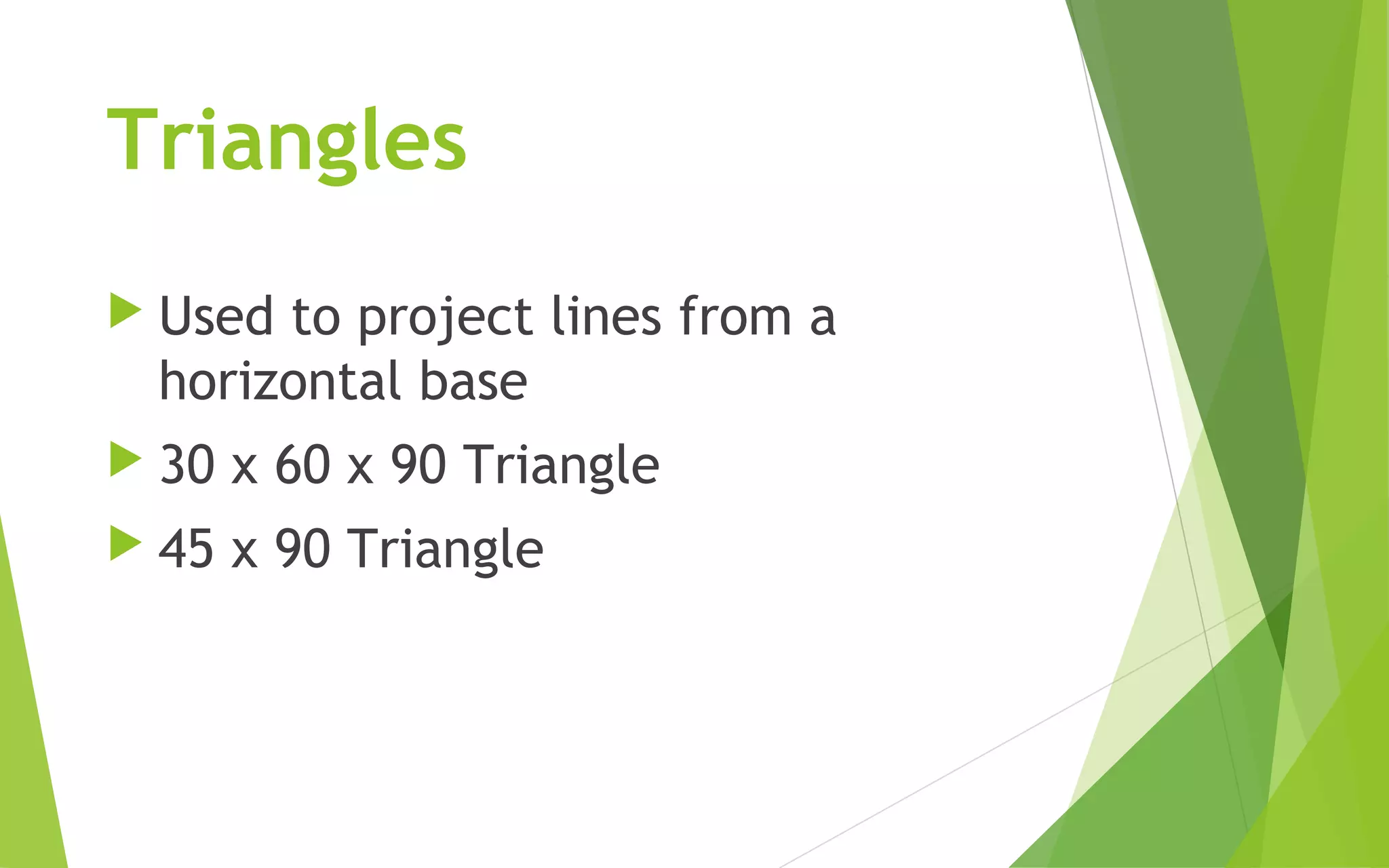 Triangles

Used to project lines from a horizontal base

30 x 60 x 90 Triangle

45 x 90 Triangle